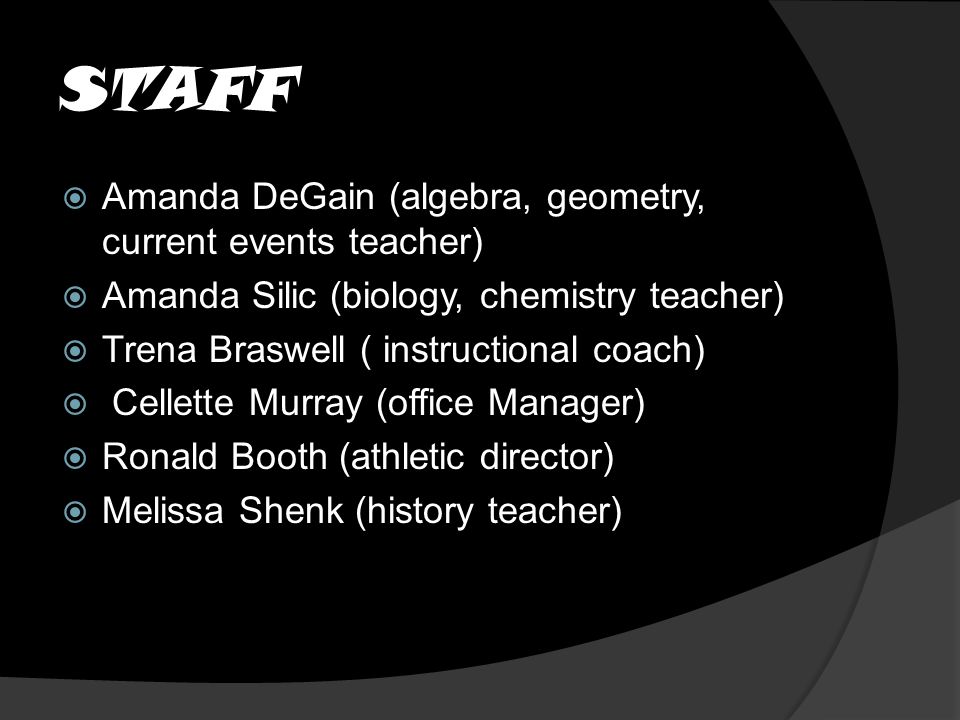 STAFF

Amanda DeGain (algebra, geometry, current events teacher)

Amanda Silic (biology, chemistry teacher)

Trena Braswell ( instructional coach)

Cellette Murray (office Manager)

Ronald Booth (athletic director)

Melissa Shenk (history teacher)